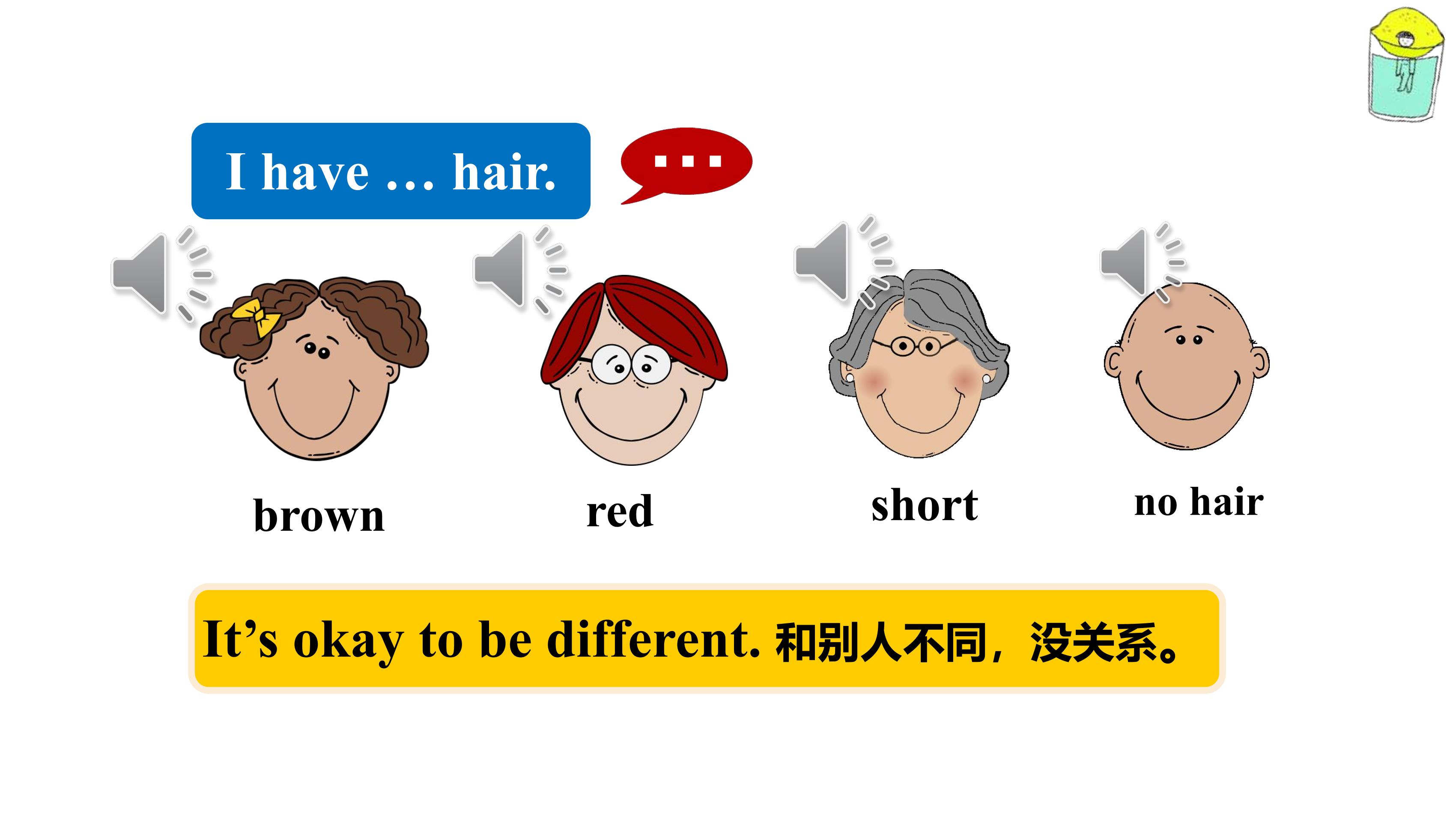 I have … hair.

...

brown

red

short

no hair

It’s okay to be different. 和别人不同，没关系。